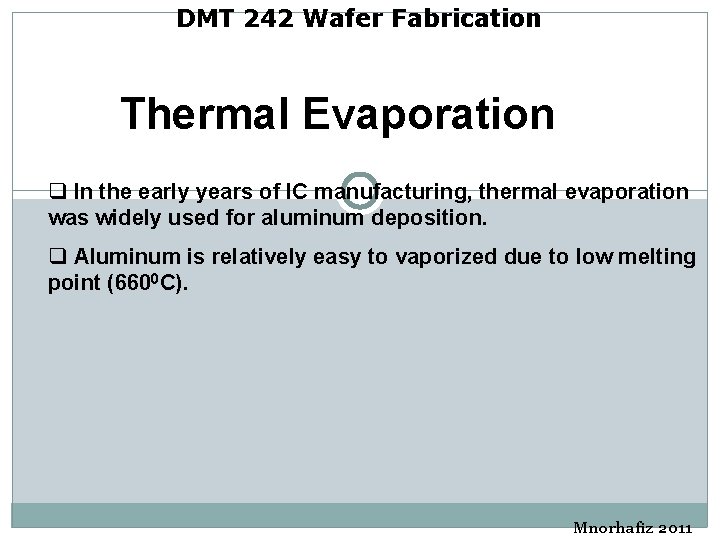 DMT 242 Wafer Fabrication

Thermal Evaporation

❑ In the early years of IC manufacturing, thermal evaporation was widely used for aluminum deposition.

❑ Aluminum is relatively easy to vaporized due to low melting point ($660^0$C).

Mnorhafiz 2011